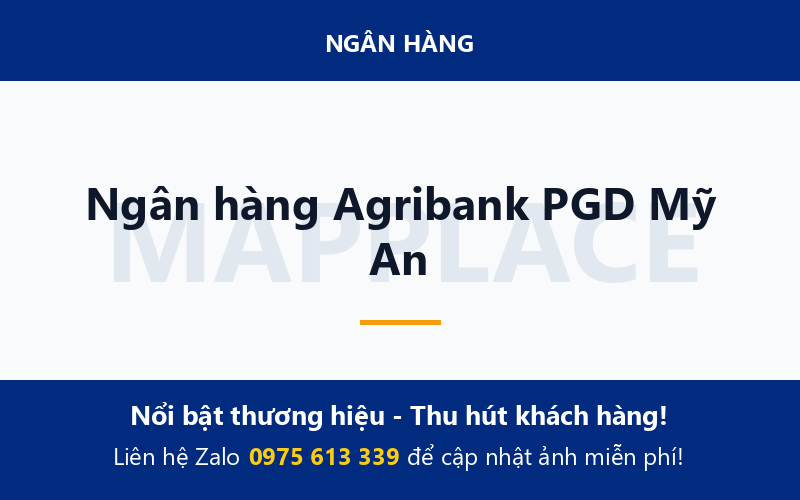 NGÂN HÀNG

MAPPLACE

Ngân hàng Agribank PGD Mỹ An

Nổi bật thương hiệu - Thu hút khách hàng!

Liên hệ Zalo 0975 613 339 để cập nhật ảnh miễn phí!